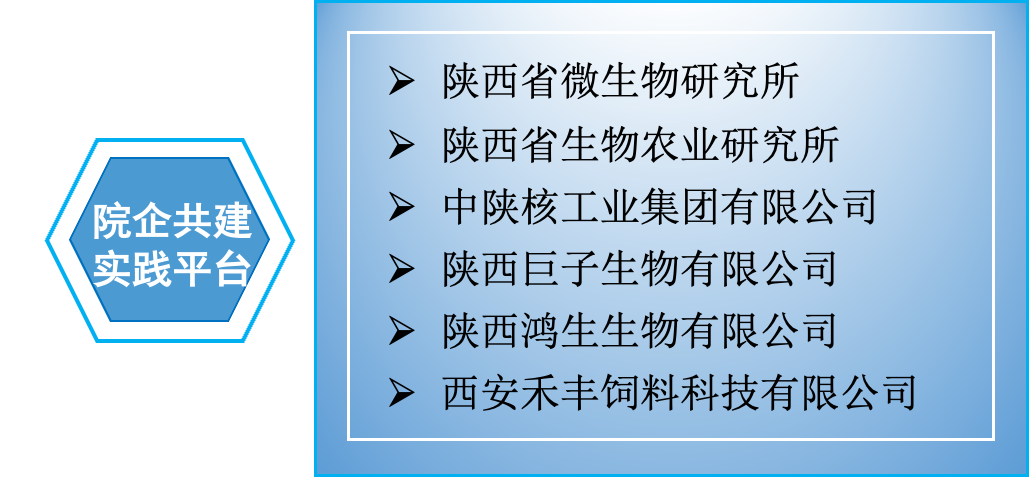 院企共建实践平台

➢ 陕西省微生物研究所
➢ 陕西省生物农业研究所
➢ 中陕核工业集团有限公司
➢ 陕西巨子生物有限公司
➢ 陕西鸿生生物有限公司
➢ 西安禾丰饲料科技有限公司